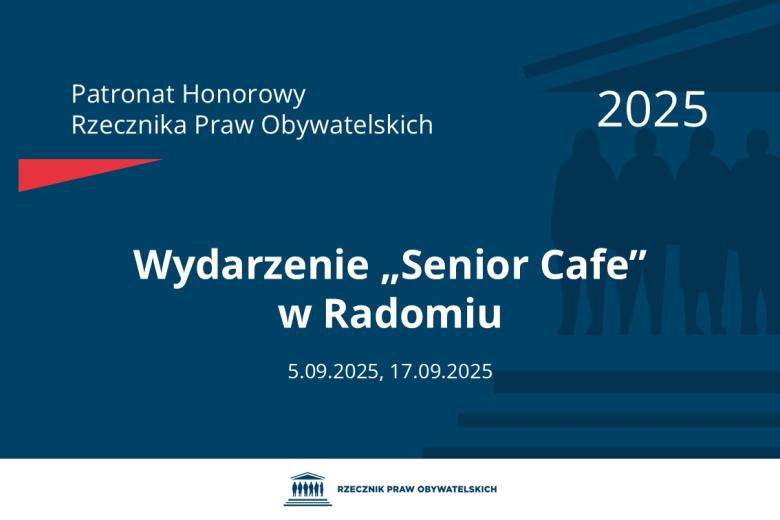 Patronat Honorowy
Rzecznika Praw Obywatelskich

2025

Wydarzenie „Senior Cafe”
w Radomiu

5.09.2025, 17.09.2025

RZECZNIK PRAW OBYWATELSKICH